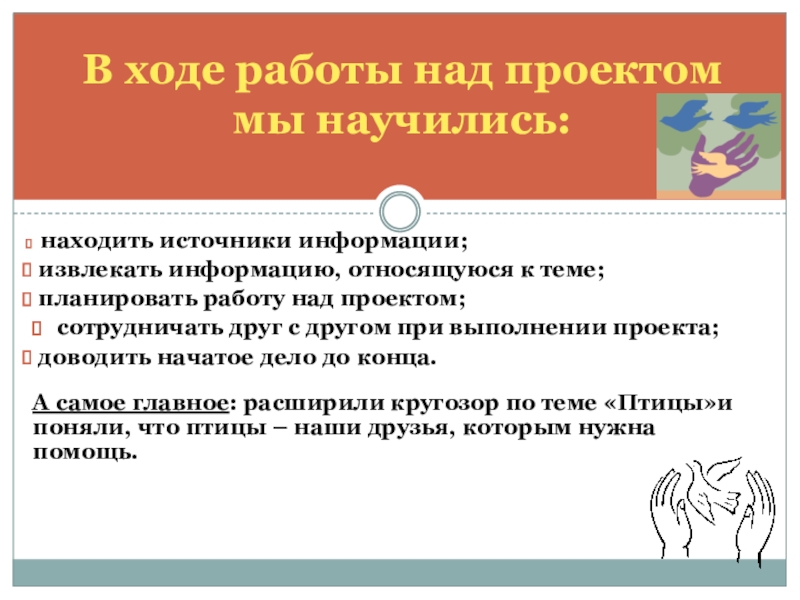 В ходе работы над проектом мы научились:

находить источники информации;
извлекать информацию, относящуюся к теме;
планировать работу над проектом;
сотрудничать друг с другом при выполнении проекта;
доводить начатое дело до конца.

А самое главное: расширили кругозор по теме «Птицы»и поняли, что птицы – наши друзья, которым нужна помощь.